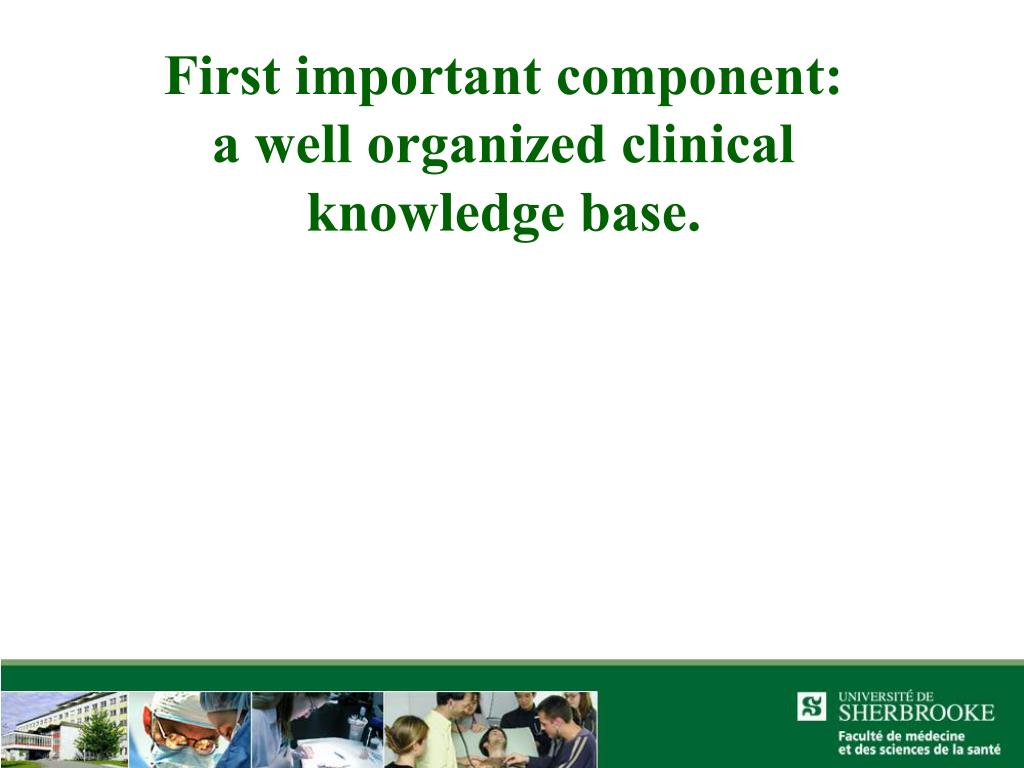 First important component:
a well organized clinical knowledge base.

UNIVERSITÉ DE
SHERBROOKE
Faculté de médecine
et des sciences de la santé